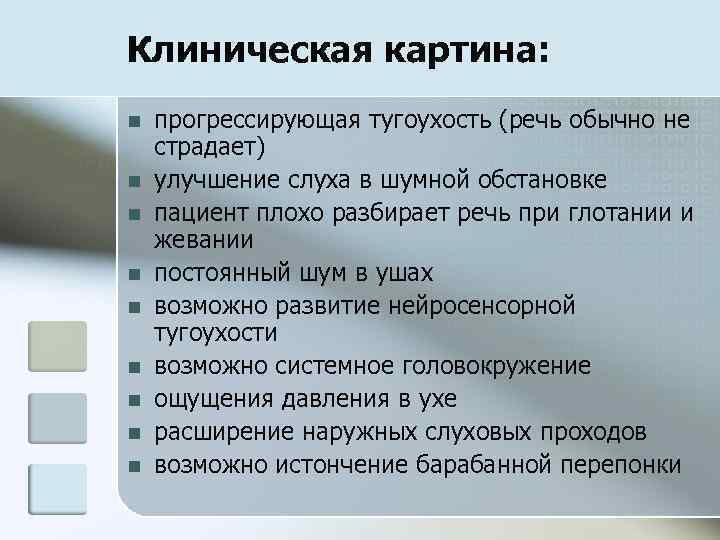 Клиническая картина:

- прогрессирующая тугоухость (речь обычно не страдает)
- улучшение слуха в шумной обстановке
- пациент плохо разбирает речь при глотании и жевании
- постоянный шум в ушах
- возможно развитие нейросенсорной тугоухости
- возможно системное головокружение
- ощущения давления в ухе
- расширение наружных слуховых проходов
- возможно истончение барабанной перепонки